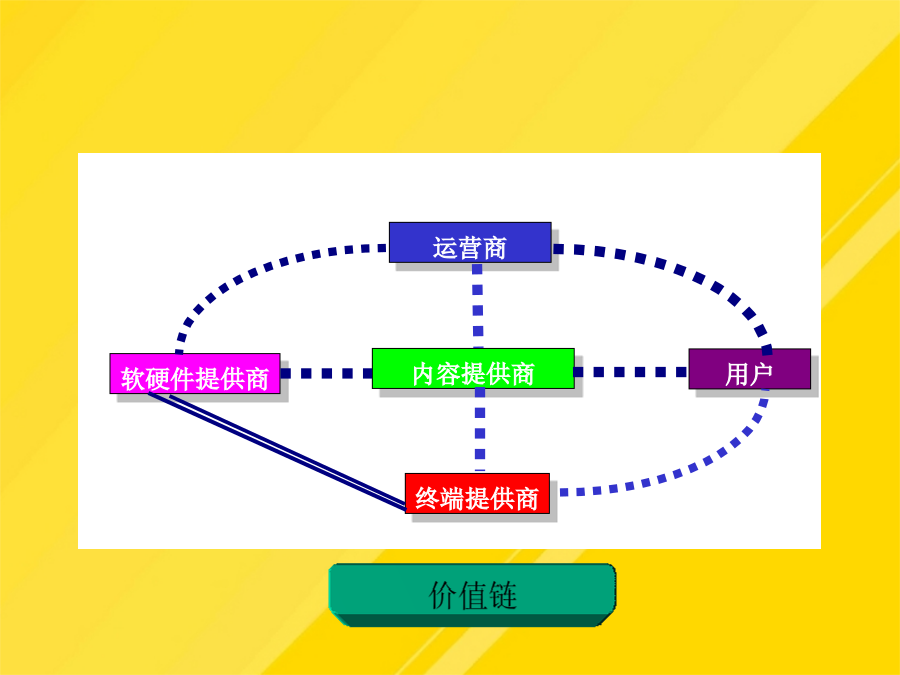 运营商

软硬件提供商

内容提供商

用户

终端提供商

价值链